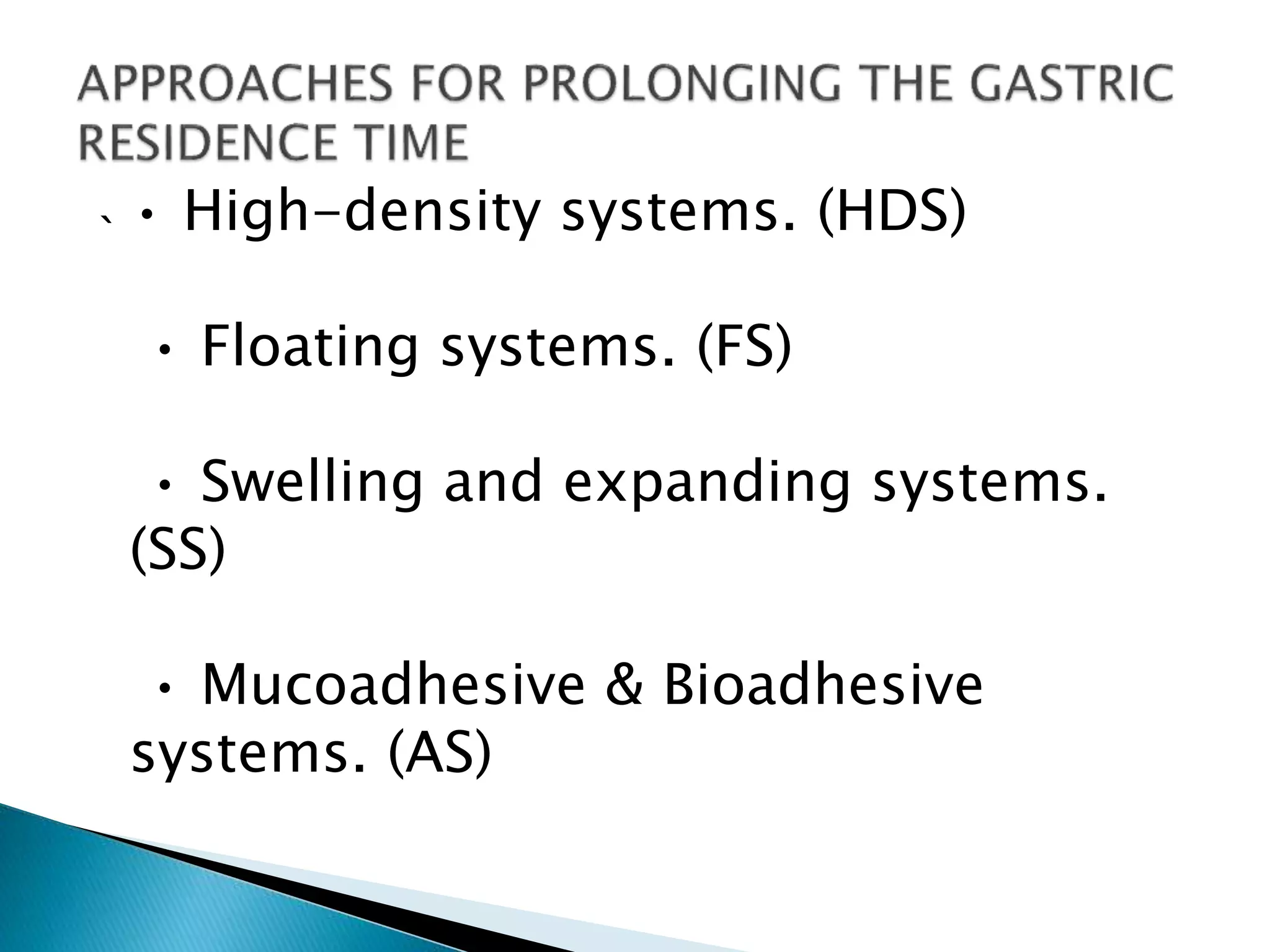 APPROACHES FOR PROLONGING THE GASTRIC RESIDENCE TIME

、• High-density systems. (HDS)

• Floating systems. (FS)

• Swelling and expanding systems. (SS)

• Mucoadhesive & Bioadhesive systems. (AS)